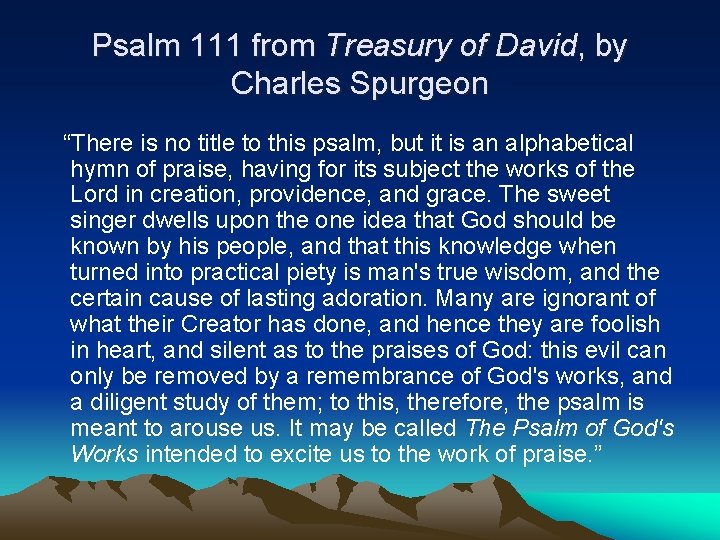 Psalm 111 from Treasury of David, by Charles Spurgeon

“There is no title to this psalm, but it is an alphabetical hymn of praise, having for its subject the works of the Lord in creation, providence, and grace. The sweet singer dwells upon the one idea that God should be known by his people, and that this knowledge when turned into practical piety is man's true wisdom, and the certain cause of lasting adoration. Many are ignorant of what their Creator has done, and hence they are foolish in heart, and silent as to the praises of God: this evil can only be removed by a remembrance of God's works, and a diligent study of them; to this, therefore, the psalm is meant to arouse us. It may be called The Psalm of God's Works intended to excite us to the work of praise.”